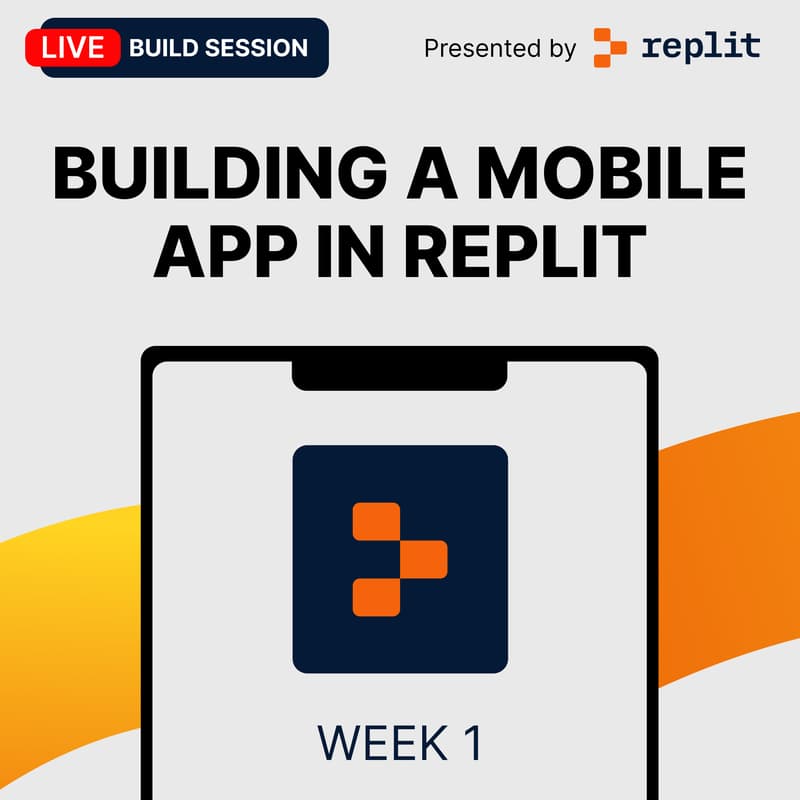 LIVE BUILD SESSION

Presented by replit

BUILDING A MOBILE APP IN REPLIT

WEEK 1